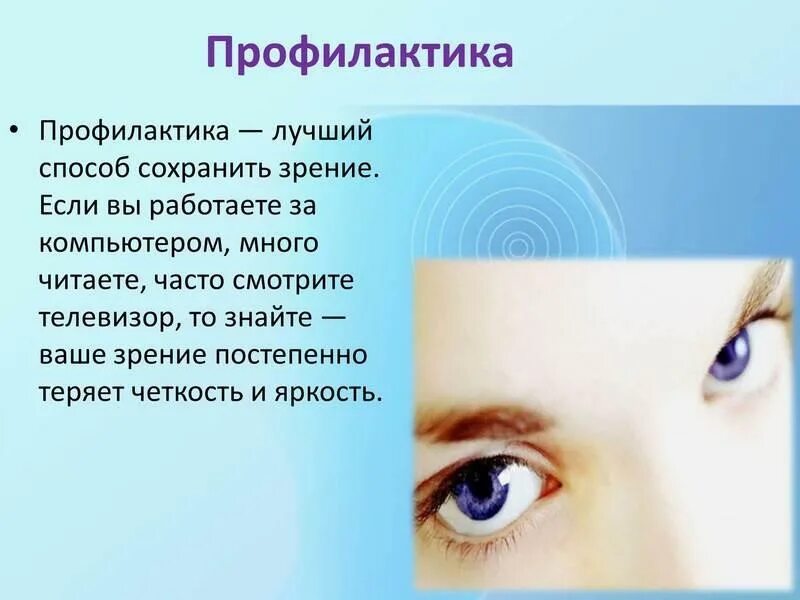 Профилактика

• Профилактика — лучший способ сохранить зрение. Если вы работаете за компьютером, много читаете, часто смотрите телевизор, то знайте — ваше зрение постепенно теряет четкость и яркость.